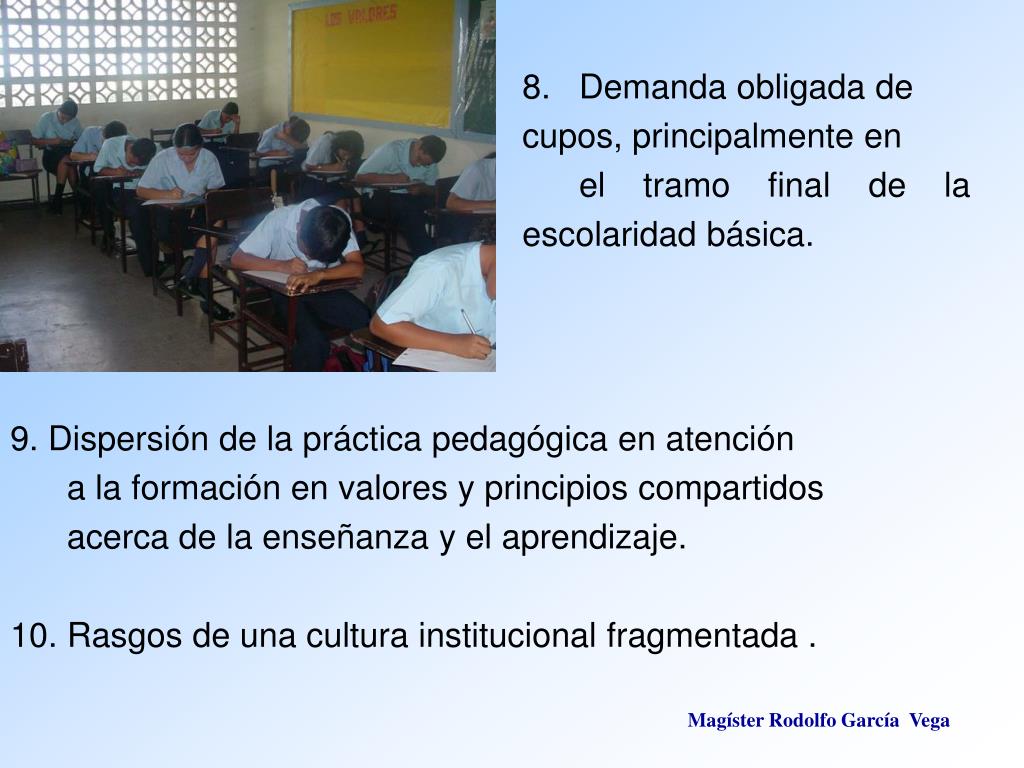 LOS VALORES

8. Demanda obligada de cupos, principalmente en el tramo final de la escolaridad básica.

9. Dispersión de la práctica pedagógica en atención a la formación en valores y principios compartidos acerca de la enseñanza y el aprendizaje.

10. Rasgos de una cultura institucional fragmentada .

Magíster Rodolfo García Vega